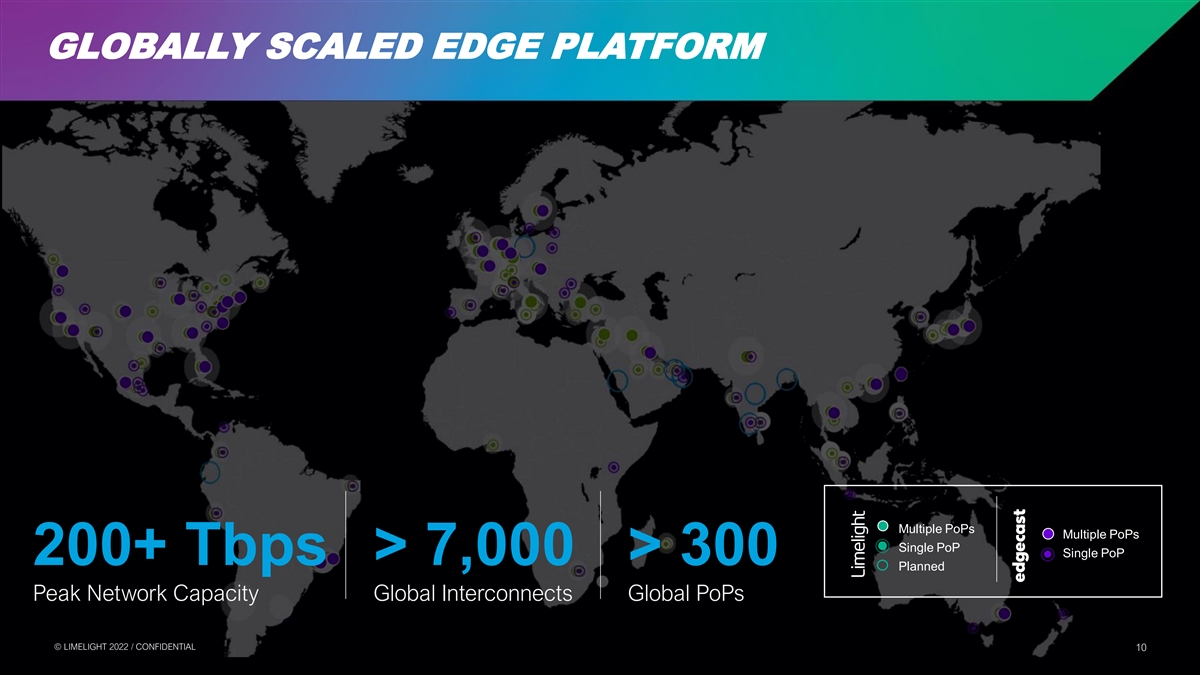 GLOBALLY SCALED EDGE PLATFORM

200+ Tbps
Peak Network Capacity

> 7,000
Global Interconnects

> 300
Global PoPs

Limelight
Multiple PoPs
Single PoP
Planned

edgecast
Multiple PoPs
Single PoP

© LIMELIGHT 2022 / CONFIDENTIAL

10